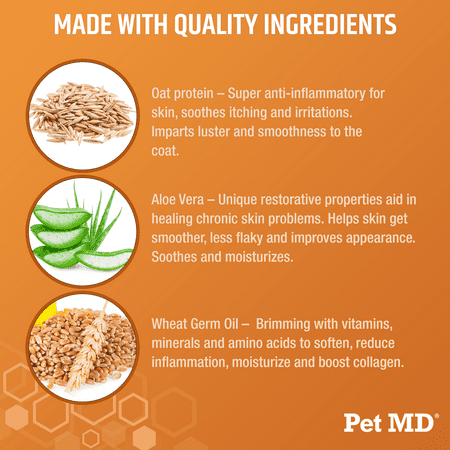 MADE WITH QUALITY INGREDIENTS

Oat protein – Super anti-inflammatory for skin, soothes itching and irritations. Imparts luster and smoothness to the coat.

Aloe Vera – Unique restorative properties aid in healing chronic skin problems. Helps skin get smoother, less flaky and improves appearance. Soothes and moisturizes.

Wheat Germ Oil – Brimming with vitamins, minerals and amino acids to soften, reduce inflammation, moisturize and boost collagen.

Pet MD®